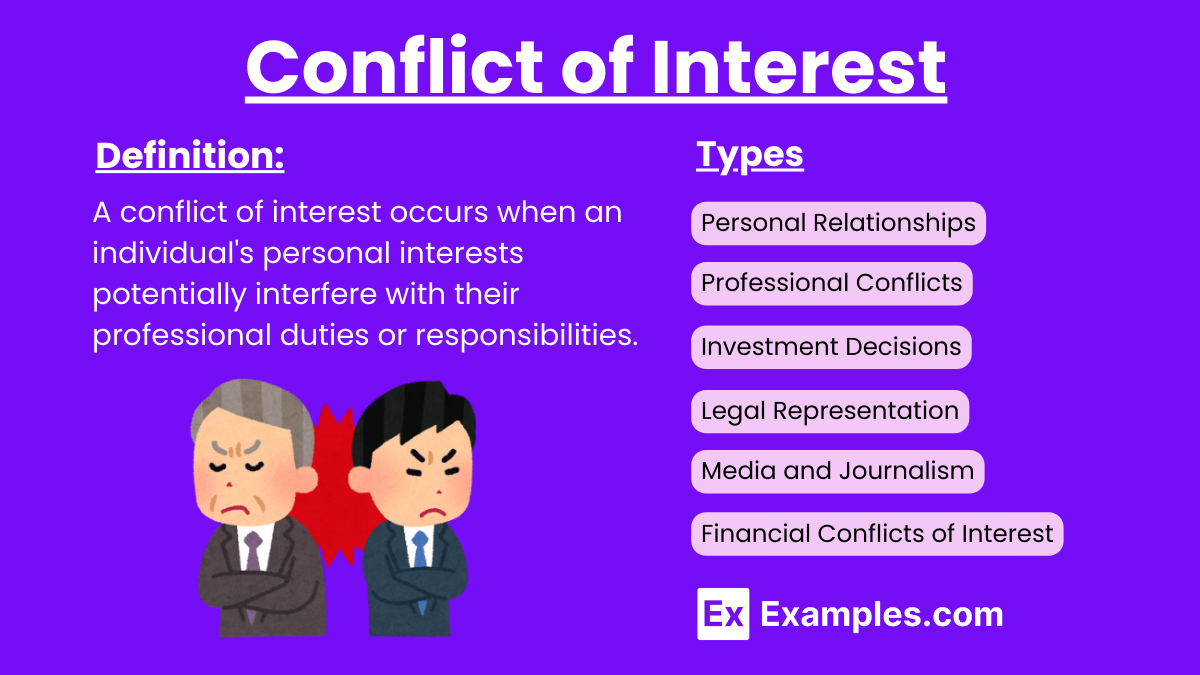 Conflict of Interest

Definition:

A conflict of interest occurs when an individual's personal interests potentially interfere with their professional duties or responsibilities.

Types

Personal Relationships

Professional Conflicts

Investment Decisions

Legal Representation

Media and Journalism

Financial Conflicts of Interest

Ex Examples.com